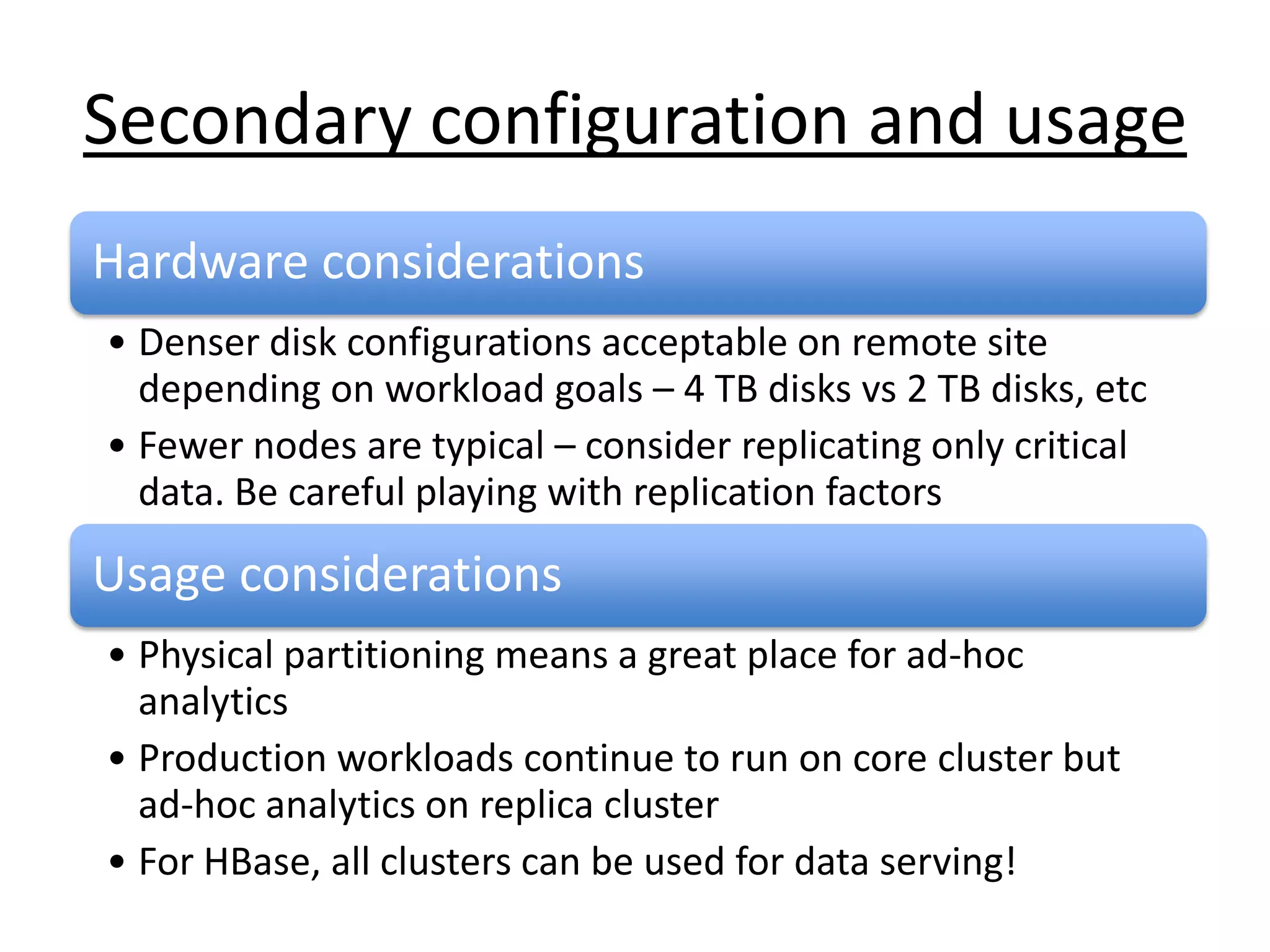 Secondary configuration and usage

Hardware considerations

• Denser disk configurations acceptable on remote site depending on workload goals – 4 TB disks vs 2 TB disks, etc
• Fewer nodes are typical – consider replicating only critical data. Be careful playing with replication factors

Usage considerations

• Physical partitioning means a great place for ad-hoc analytics
• Production workloads continue to run on core cluster but ad-hoc analytics on replica cluster
• For HBase, all clusters can be used for data serving!